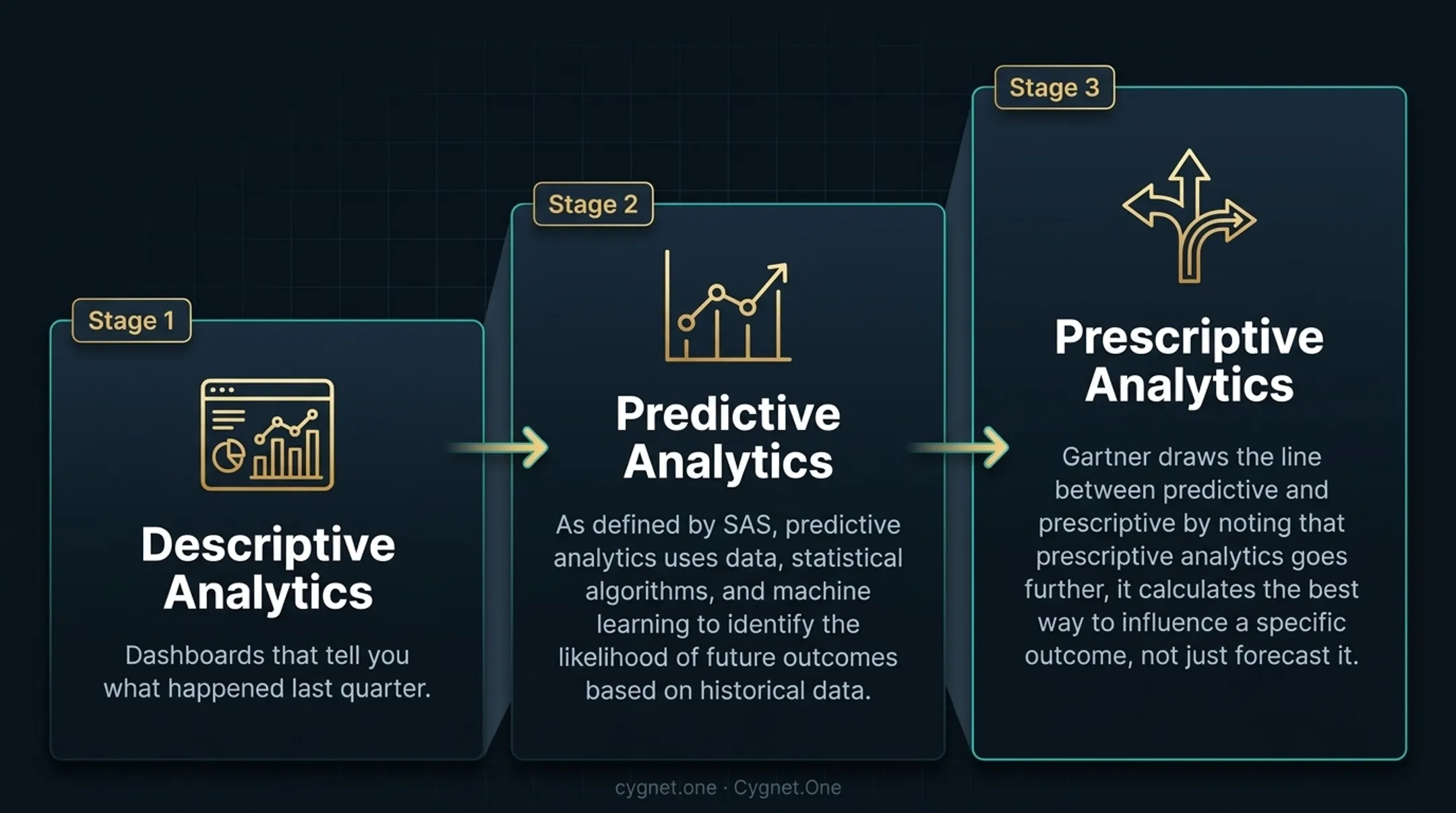 Stage 1

Descriptive Analytics

Dashboards that tell you what happened last quarter.

Stage 2

Predictive Analytics

As defined by SAS, predictive analytics uses data, statistical algorithms, and machine learning to identify the likelihood of future outcomes based on historical data.

Stage 3

Prescriptive Analytics

Gartner draws the line between predictive and prescriptive by noting that prescriptive analytics goes further, it calculates the best way to influence a specific outcome, not just forecast it.

cygnet.one · Cygnet.One